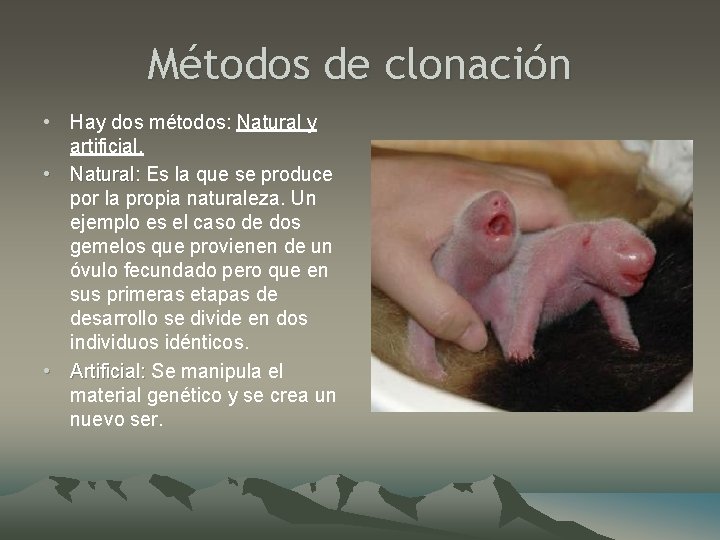 Métodos de clonación

• Hay dos métodos: Natural y artificial.
• Natural: Es la que se produce por la propia naturaleza. Un ejemplo es el caso de dos gemelos que provienen de un óvulo fecundado pero que en sus primeras etapas de desarrollo se divide en dos individuos idénticos.
• Artificial: Se manipula el material genético y se crea un nuevo ser.